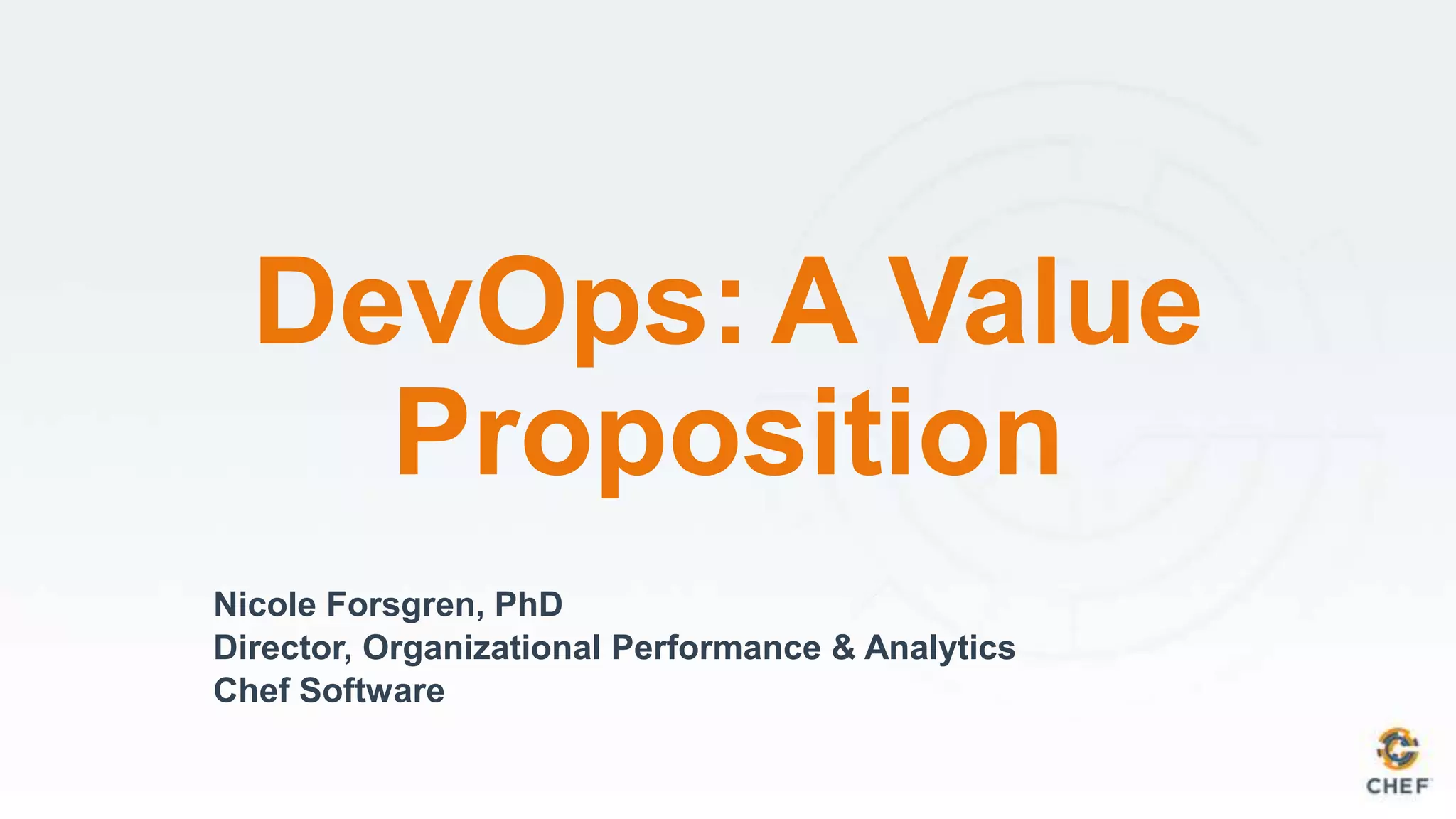 DevOps: A Value Proposition

Nicole Forsgren, PhD
Director, Organizational Performance & Analytics
Chef Software

CHEF